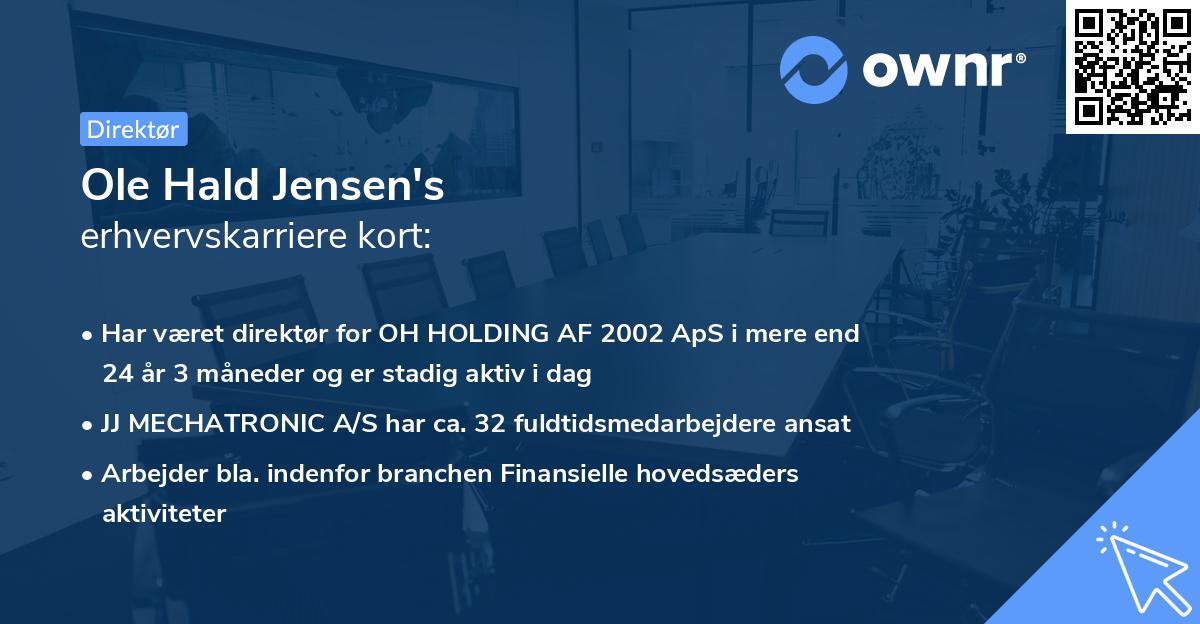 ownr®

Direktør

Ole Hald Jensen's
erhvervskarriere kort:

• Har været direktør for OH HOLDING AF 2002 ApS i mere end 24 år 3 måneder og er stadig aktiv i dag

• JJ MECHATRONIC A/S har ca. 32 fuldtidsmedarbejdere ansat

• Arbejder bla. indenfor branchen Finansielle hovedsæders aktiviteter